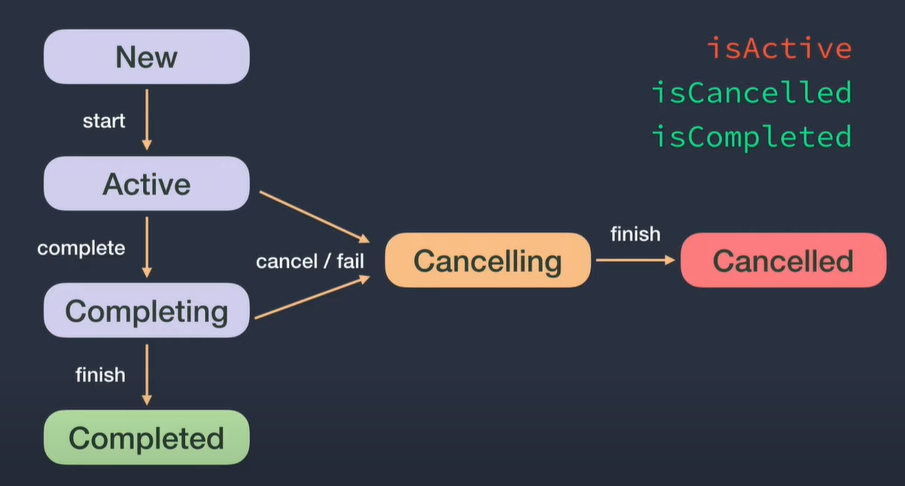 New

start

Active

complete

Completing

finish

Completed

cancel / fail

Cancelling

finish

Cancelled

isActive
isCancelled
isCompleted